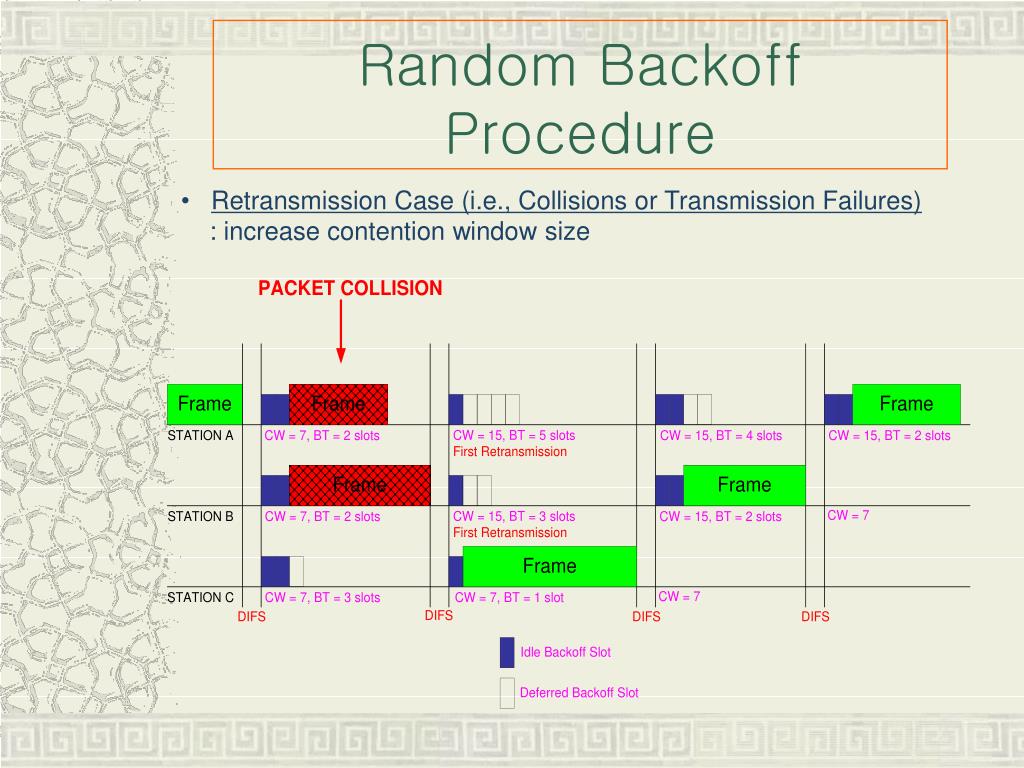 Random Backoff Procedure

• Retransmission Case (i.e., Collisions or Transmission Failures) : increase contention window size

PACKET COLLISION

Frame
Frame
Frame
STATION A
CW = 7, BT = 2 slots
CW = 15, BT = 5 slots
First Retransmission
CW = 15, BT = 4 slots
CW = 15, BT = 2 slots

Frame
Frame
STATION B
CW = 7, BT = 2 slots
CW = 15, BT = 3 slots
First Retransmission
CW = 15, BT = 2 slots
CW = 7

Frame
STATION C
CW = 7, BT = 3 slots
CW = 7, BT = 1 slot
CW = 7

DIFS
DIFS
DIFS
DIFS

Idle Backoff Slot
Deferred Backoff Slot